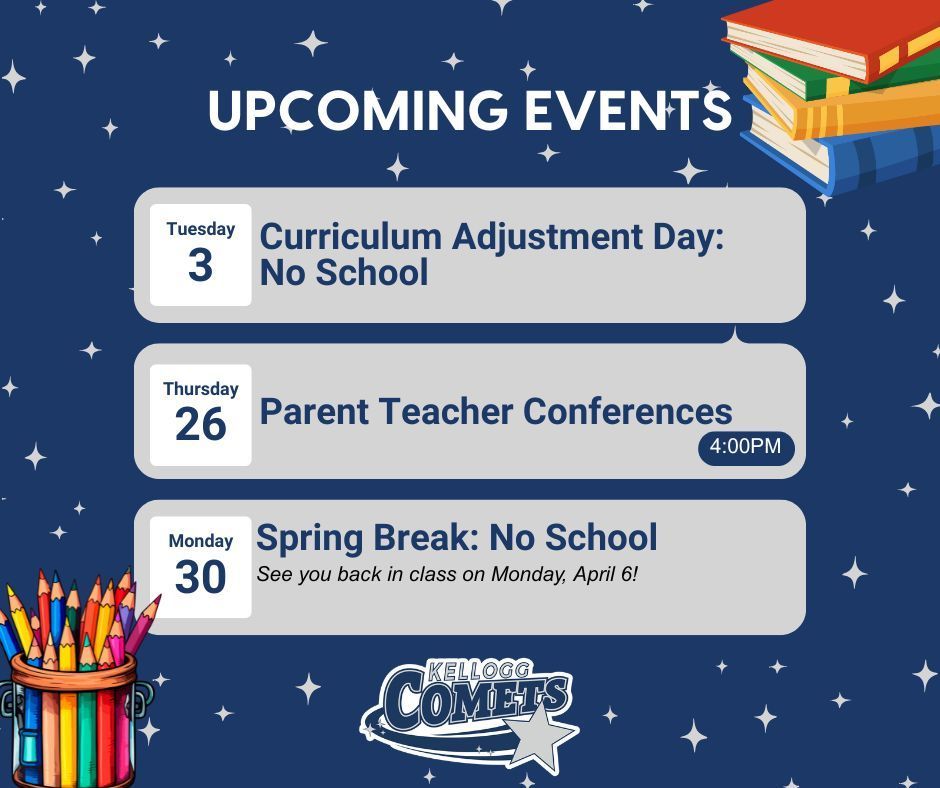 UPCOMING EVENTS

Tuesday
3
Curriculum Adjustment Day: No School

Thursday
26
Parent Teacher Conferences
4:00PM

Monday
30
Spring Break: No School
See you back in class on Monday, April 6!

KELLOGG
COMETS